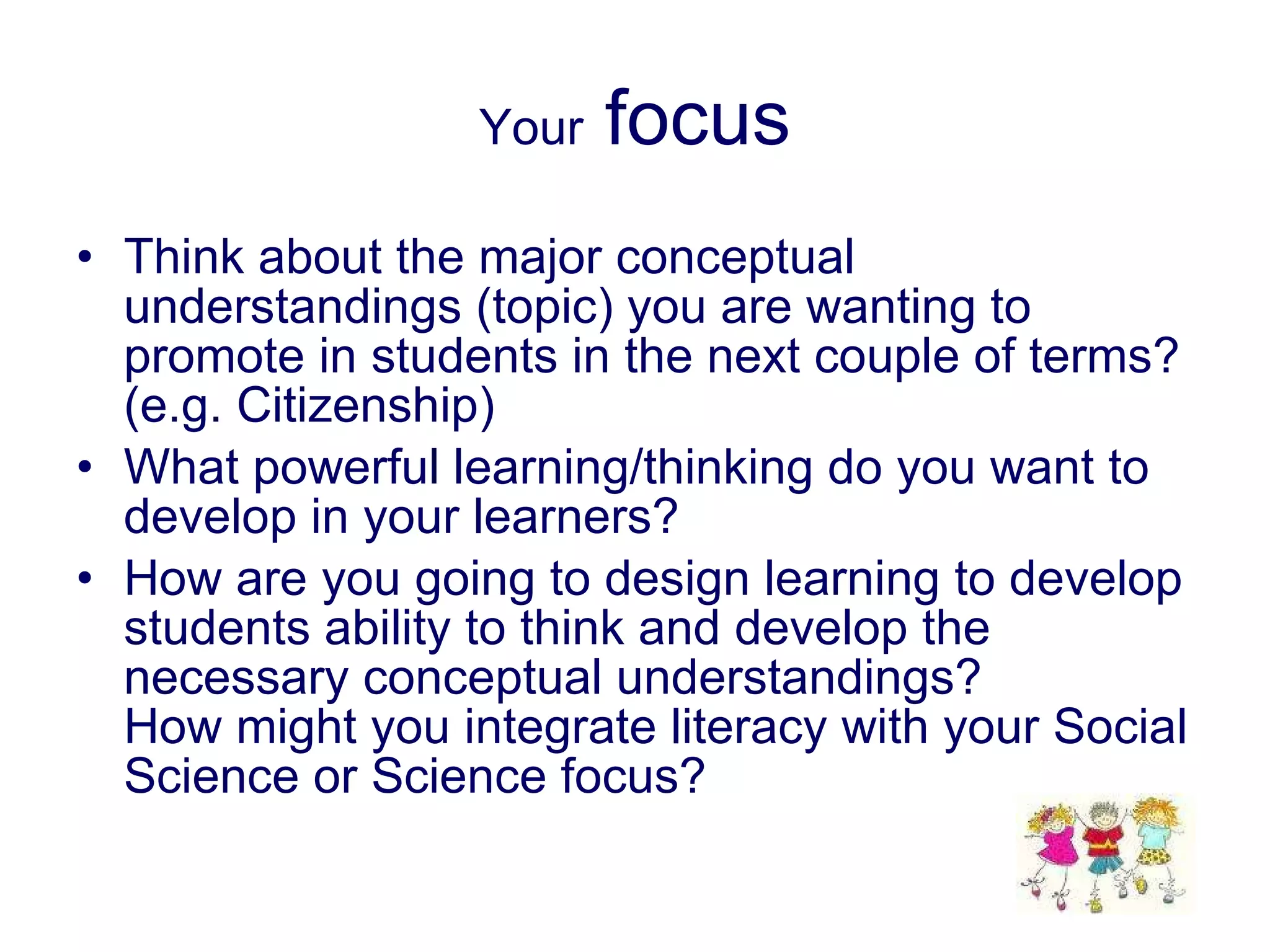 Your focus

• Think about the major conceptual understandings (topic) you are wanting to promote in students in the next couple of terms? (e.g. Citizenship)
• What powerful learning/thinking do you want to develop in your learners?
• How are you going to design learning to develop students ability to think and develop the necessary conceptual understandings?
How might you integrate literacy with your Social Science or Science focus?